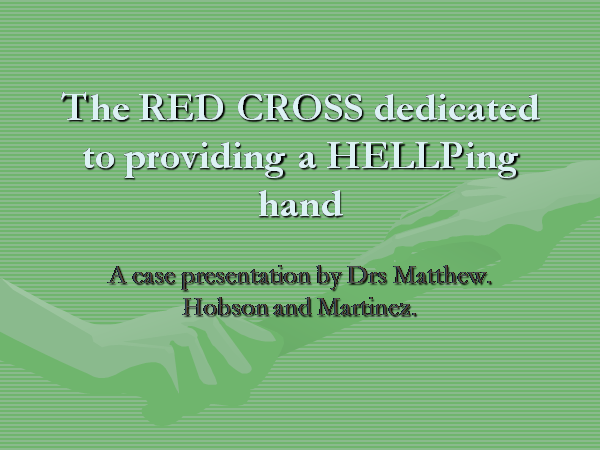 The RED CROSS dedicated to providing a HELLPing hand

A case presentation by Drs Matthew. Hobson and Martinez.